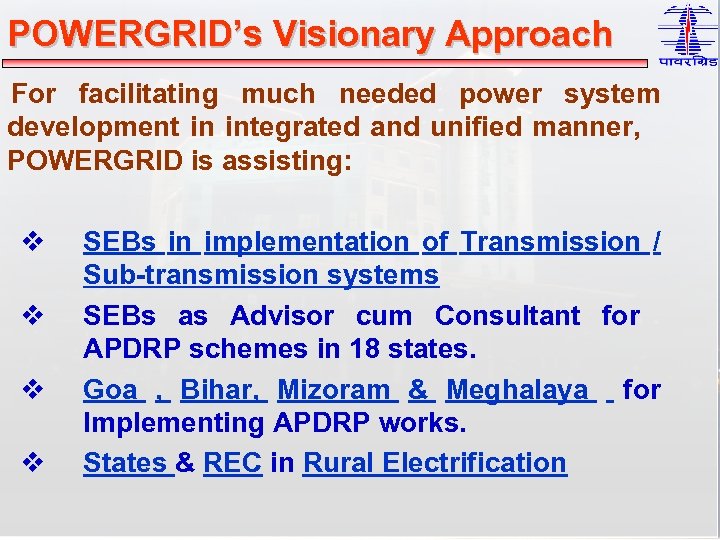 POWERGRID's Visionary Approach

पावरग्रिड

For facilitating much needed power system development in integrated and unified manner, POWERGRID is assisting:

❖ SEBs in implementation of Transmission / Sub-transmission systems

❖ SEBs as Advisor cum Consultant for APDRP schemes in 18 states.

❖ Goa , Bihar, Mizoram & Meghalaya for Implementing APDRP works.

❖ States & REC in Rural Electrification